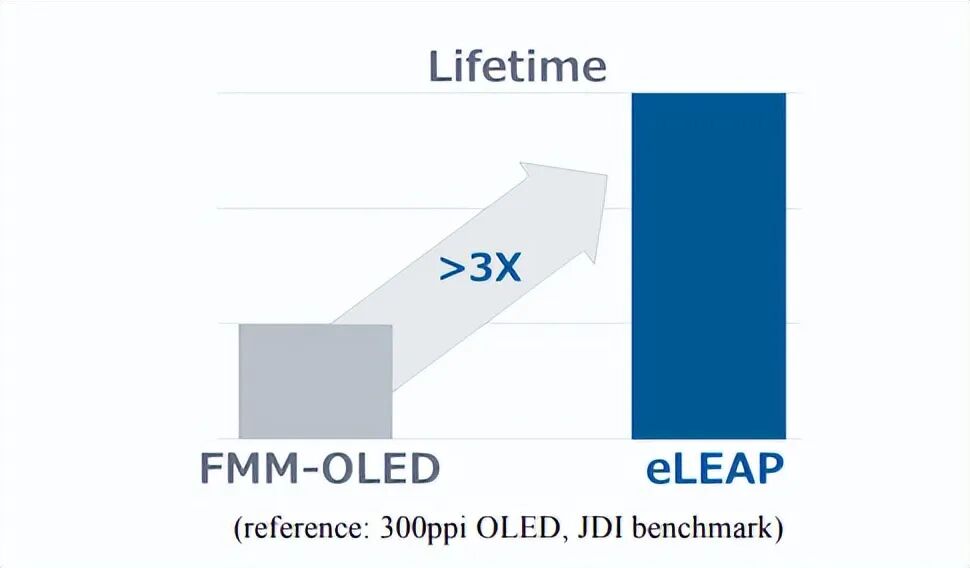 Lifetime

>3X

FMM-OLED

eLEAP

(reference: 300ppi OLED, JDI benchmark)